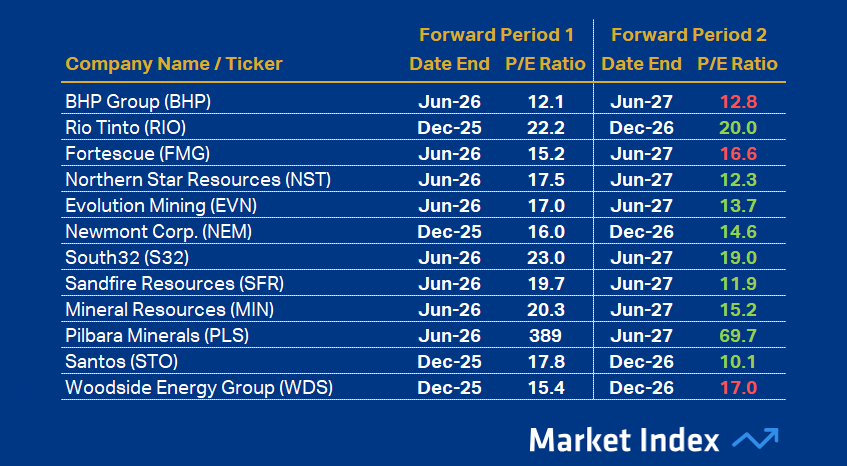 | Company Name / Ticker | Forward Period 1 Date End | Forward Period 1 P/E Ratio | Forward Period 2 Date End | Forward Period 2 P/E Ratio |
|---|---|---|---|---|
| BHP Group (BHP) | Jun-26 | 12.1 | Jun-27 | 12.8 |
| Rio Tinto (RIO) | Dec-25 | 22.2 | Dec-26 | 20.0 |
| Fortescue (FMG) | Jun-26 | 15.2 | Jun-27 | 16.6 |
| Northern Star Resources (NST) | Jun-26 | 17.5 | Jun-27 | 12.3 |
| Evolution Mining (EVN) | Jun-26 | 17.0 | Jun-27 | 13.7 |
| Newmont Corp. (NEM) | Dec-25 | 16.0 | Dec-26 | 14.6 |
| South32 (S32) | Jun-26 | 23.0 | Jun-27 | 19.0 |
| Sandfire Resources (SFR) | Jun-26 | 19.7 | Jun-27 | 11.9 |
| Mineral Resources (MIN) | Jun-26 | 20.3 | Jun-27 | 15.2 |
| Pilbara Minerals (PLS) | Jun-26 | 389 | Jun-27 | 69.7 |
| Santos (STO) | Dec-25 | 17.8 | Dec-26 | 10.1 |
| Woodside Energy Group (WDS) | Dec-25 | 15.4 | Dec-26 | 17.0 |

Market Index